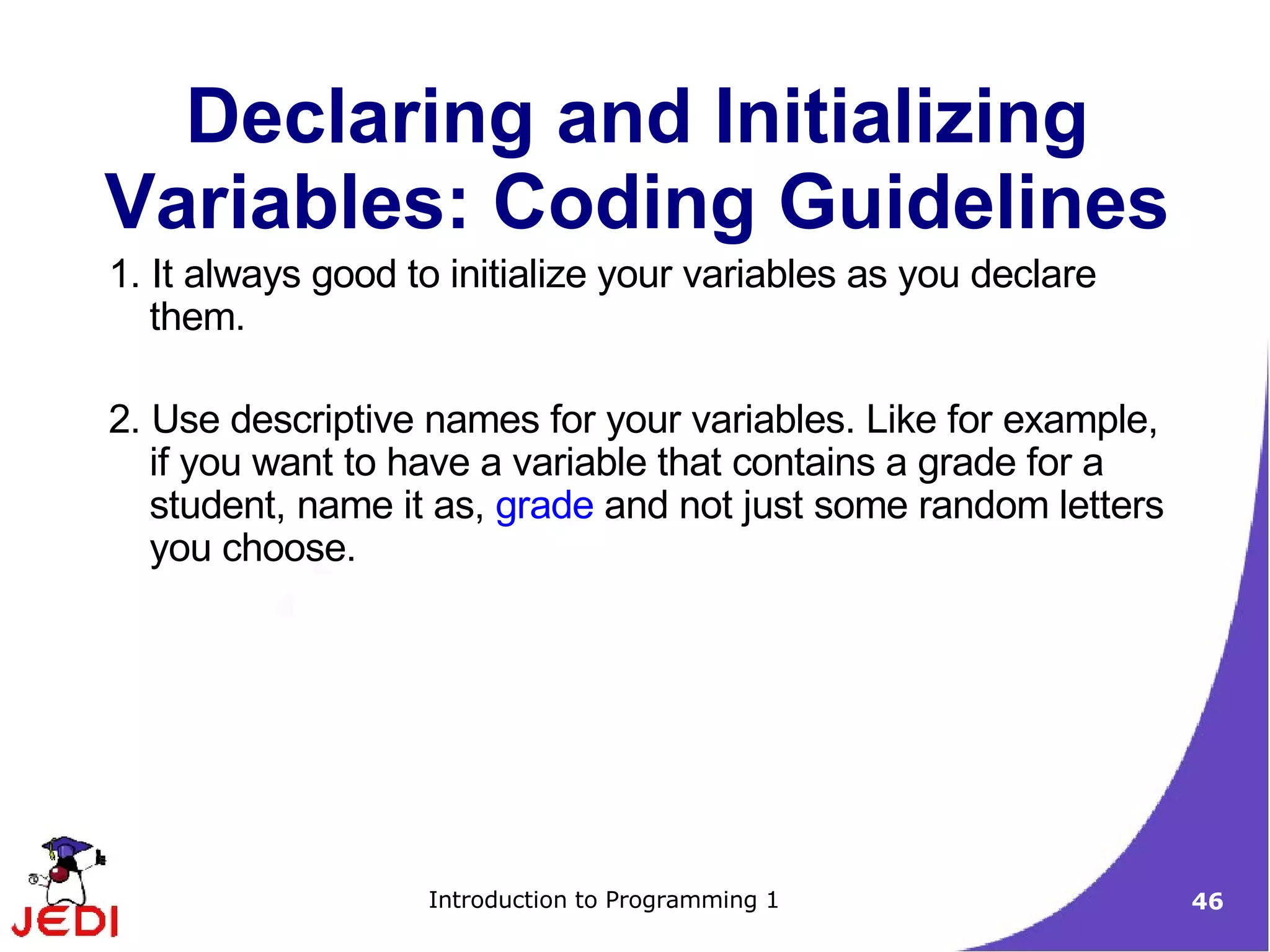 Declaring and Initializing Variables: Coding Guidelines

1. It always good to initialize your variables as you declare them.

2. Use descriptive names for your variables. Like for example, if you want to have a variable that contains a grade for a student, name it as, grade and not just some random letters you choose.

JEDI

Introduction to Programming 1

46